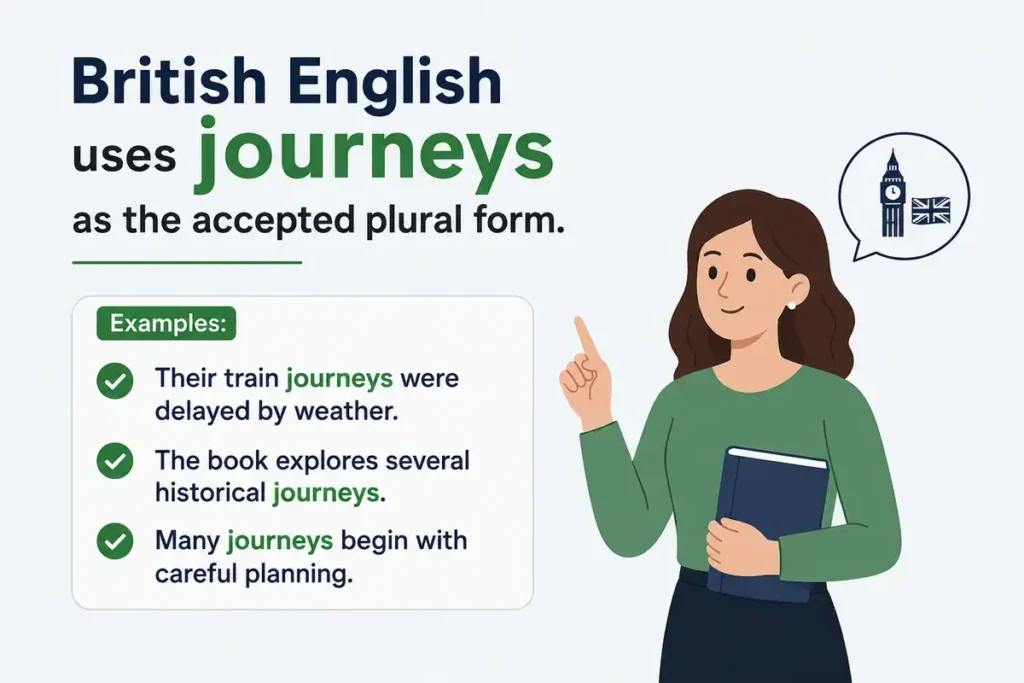 British English uses journeys as the accepted plural form.

Examples:

Their train journeys were delayed by weather.

The book explores several historical journeys.

Many journeys begin with careful planning.